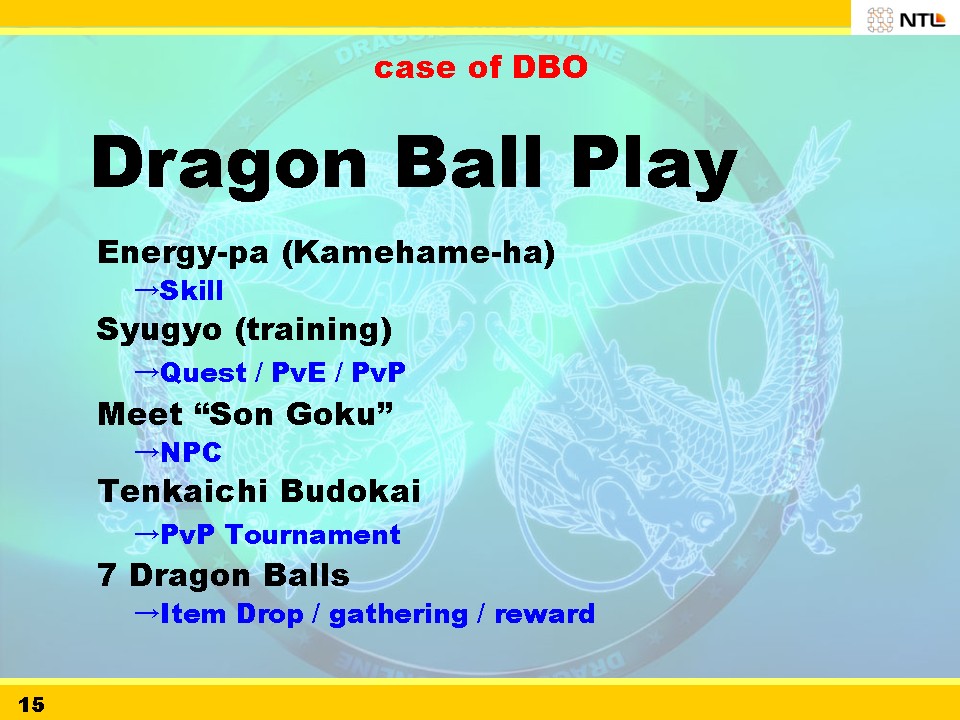 NTL

case of DBO

Dragon Ball Play

Energy-pa (Kamehame-ha)
→Skill
Syugyo (training)
→Quest / PvE / PvP
Meet “Son Goku”
→NPC
Tenkaichi Budokai
→PvP Tournament
7 Dragon Balls
→Item Drop / gathering / reward

15